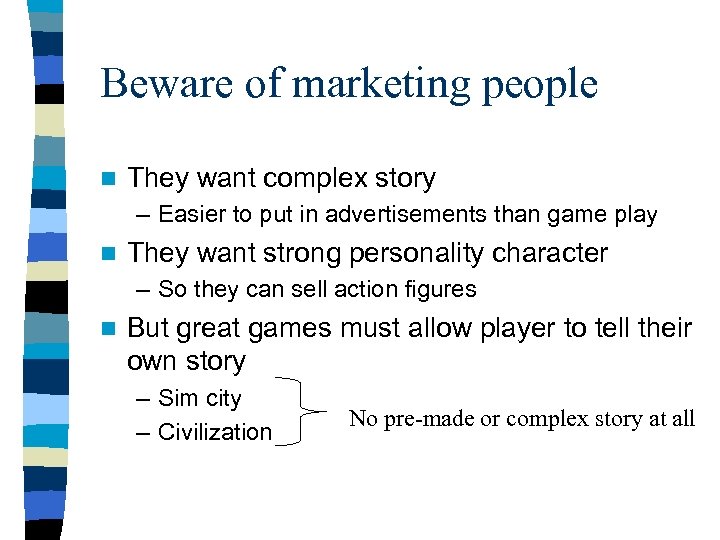 Beware of marketing people

They want complex story
– Easier to put in advertisements than game play

They want strong personality character
– So they can sell action figures

But great games must allow player to tell their own story
– Sim city
– Civilization

No pre-made or complex story at all